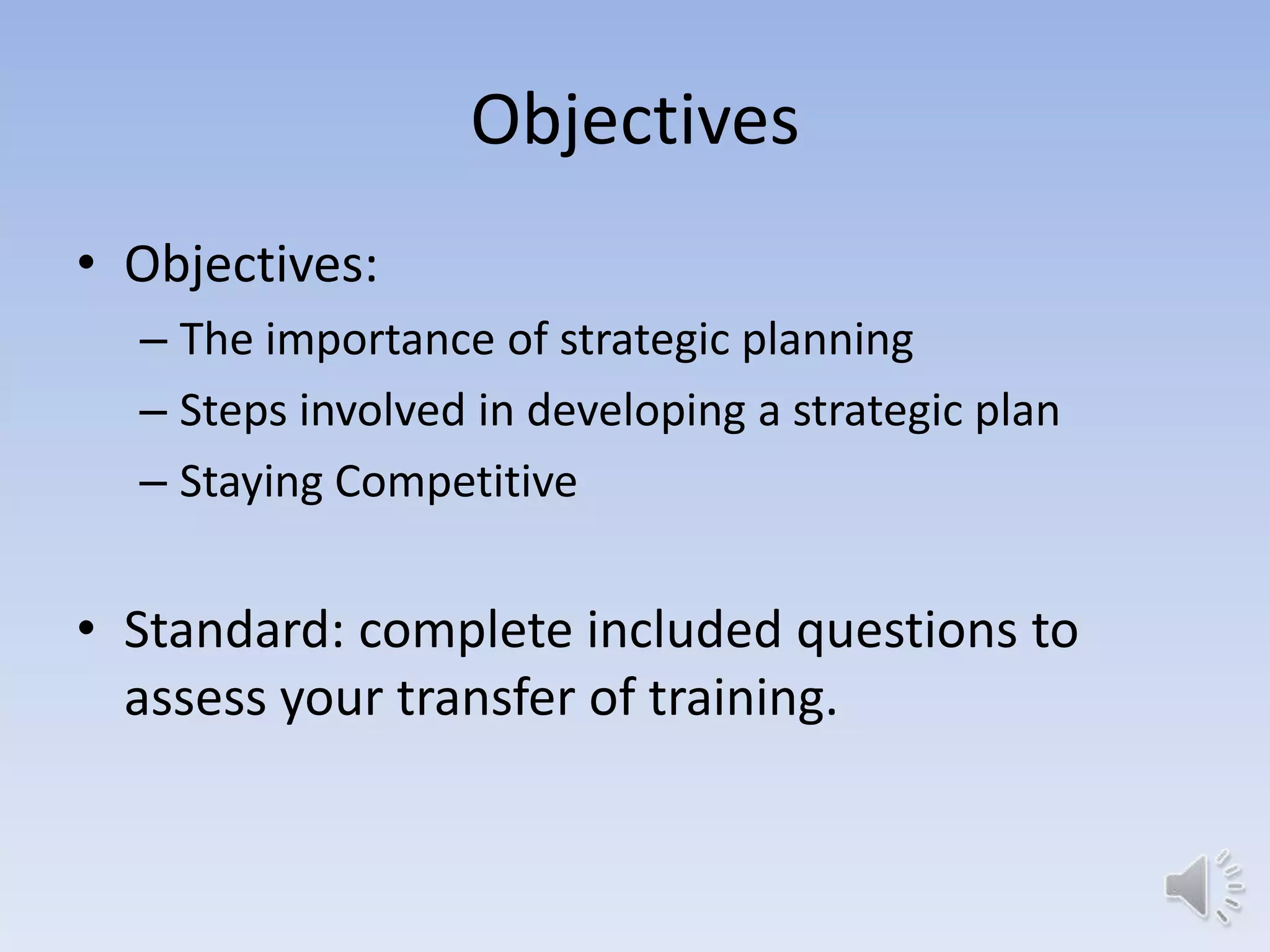 Objectives

• Objectives:
– The importance of strategic planning
– Steps involved in developing a strategic plan
– Staying Competitive

• Standard: complete included questions to assess your transfer of training.